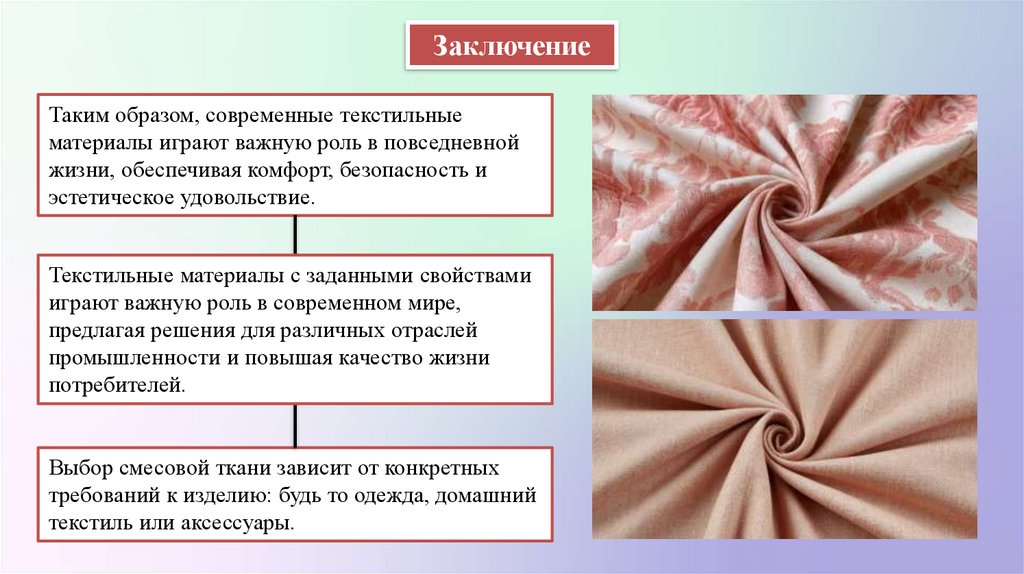 Заключение

Таким образом, современные текстильные материалы играют важную роль в повседневной жизни, обеспечивая комфорт, безопасность и эстетическое удовольствие.

Текстильные материалы с заданными свойствами играют важную роль в современном мире, предлагая решения для различных отраслей промышленности и повышая качество жизни потребителей.

Выбор смесовой ткани зависит от конкретных требований к изделию: будь то одежда, домашний текстиль или аксессуары.